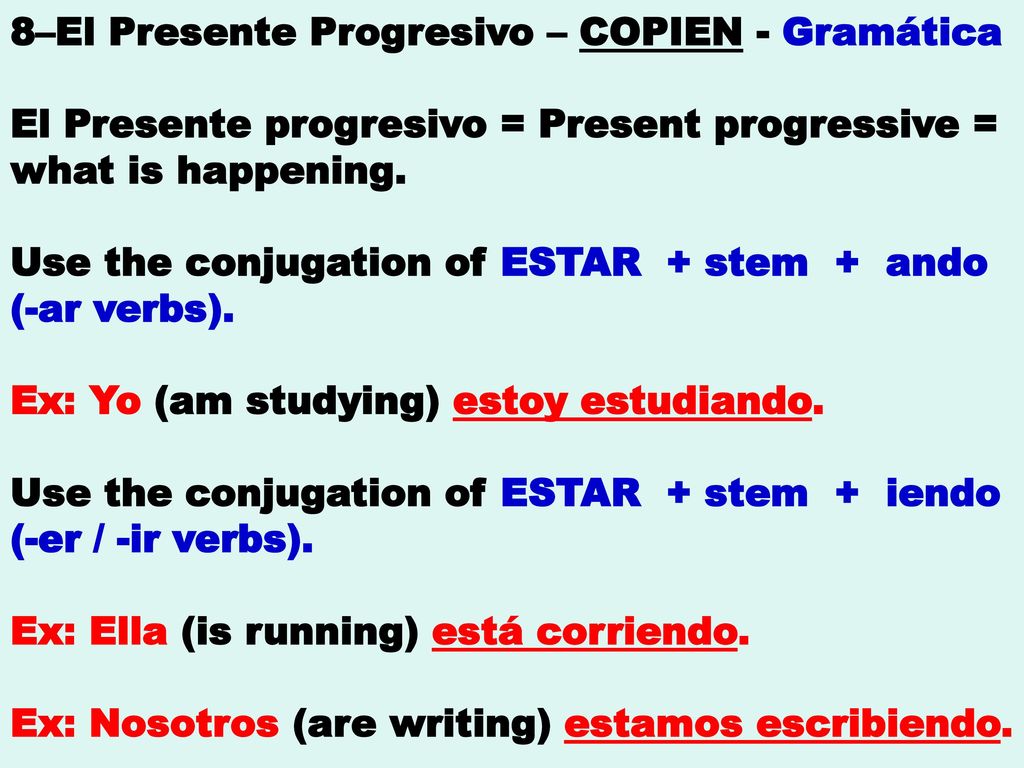 8–El Presente Progresivo – COPIEN - Gramática

El Presente progresivo = Present progressive = what is happening.

Use the conjugation of ESTAR + stem + ando (-ar verbs).

Ex: Yo (am studying) estoy estudiando.

Use the conjugation of ESTAR + stem + iendo (-er / -ir verbs).

Ex: Ella (is running) está corriendo.

Ex: Nosotros (are writing) estamos escribiendo.